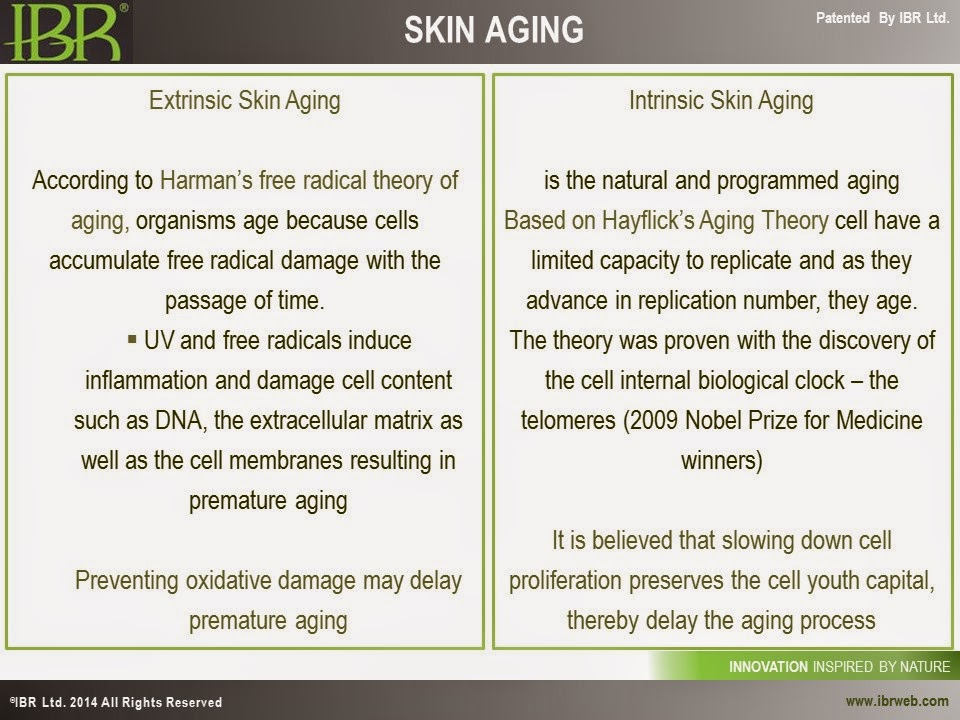 IBR®

SKIN AGING

Patented By IBR Ltd.

Extrinsic Skin Aging

According to Harman's free radical theory of aging, organisms age because cells accumulate free radical damage with the passage of time.

▪ UV and free radicals induce inflammation and damage cell content such as DNA, the extracellular matrix as well as the cell membranes resulting in premature aging

Preventing oxidative damage may delay premature aging

Intrinsic Skin Aging

is the natural and programmed aging Based on Hayflick's Aging Theory cell have a limited capacity to replicate and as they advance in replication number, they age. The theory was proven with the discovery of the cell internal biological clock – the telomeres (2009 Nobel Prize for Medicine winners)

It is believed that slowing down cell proliferation preserves the cell youth capital, thereby delay the aging process

INNOVATION INSPIRED BY NATURE

©IBR Ltd. 2014 All Rights Reserved

www.ibrweb.com